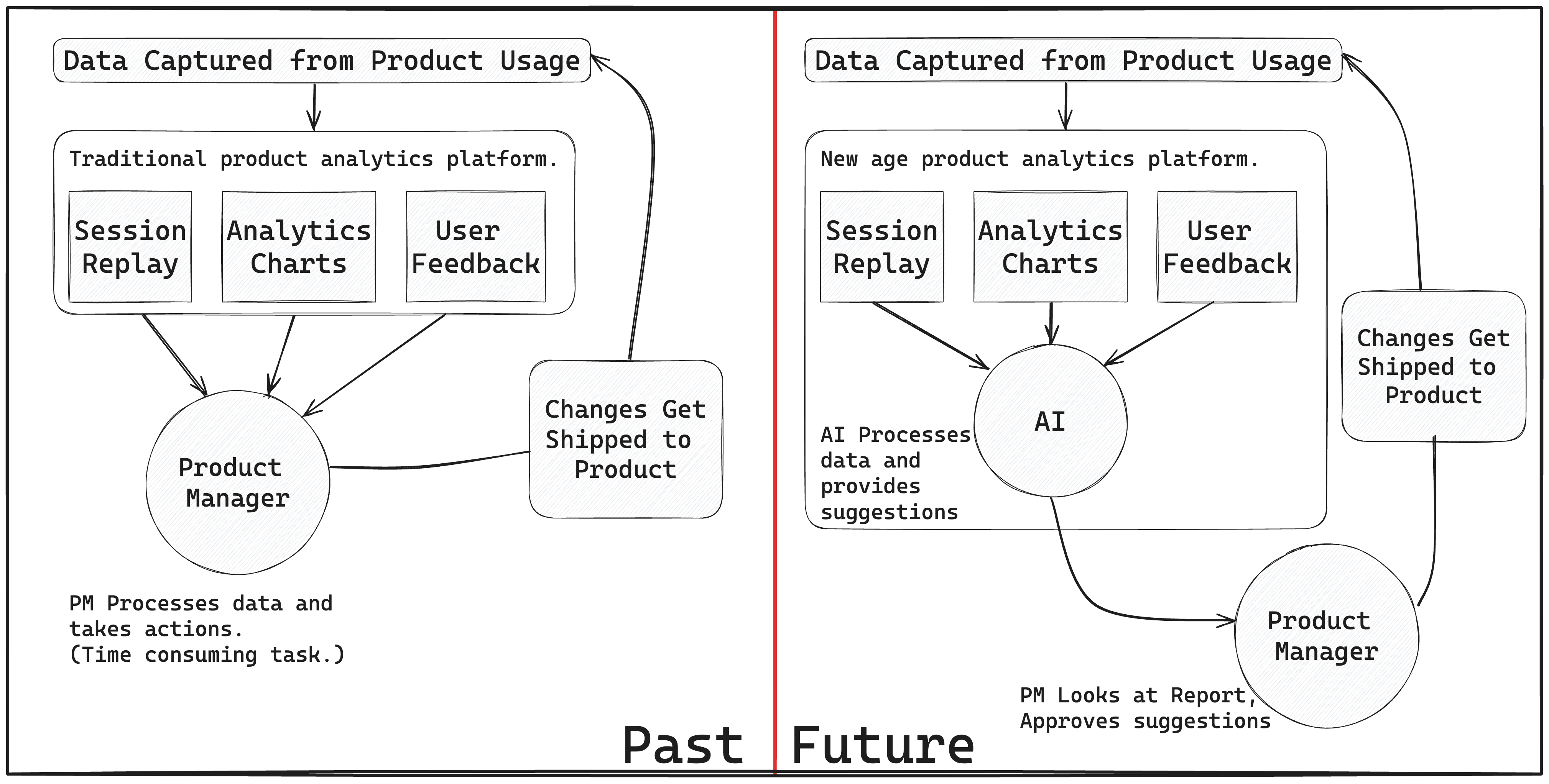 Data Captured from Product Usage

Traditional product analytics platform.

Session Replay

Analytics Charts

User Feedback

Product Manager

Changes Get Shipped to Product

PM Processes data and takes actions. (Time consuming task.)

Past

Data Captured from Product Usage

New age product analytics platform.

Session Replay

Analytics Charts

User Feedback

AI

AI Processes data and provides suggestions

Changes Get Shipped to Product

Product Manager

PM Looks at Report, Approves suggestions

Future